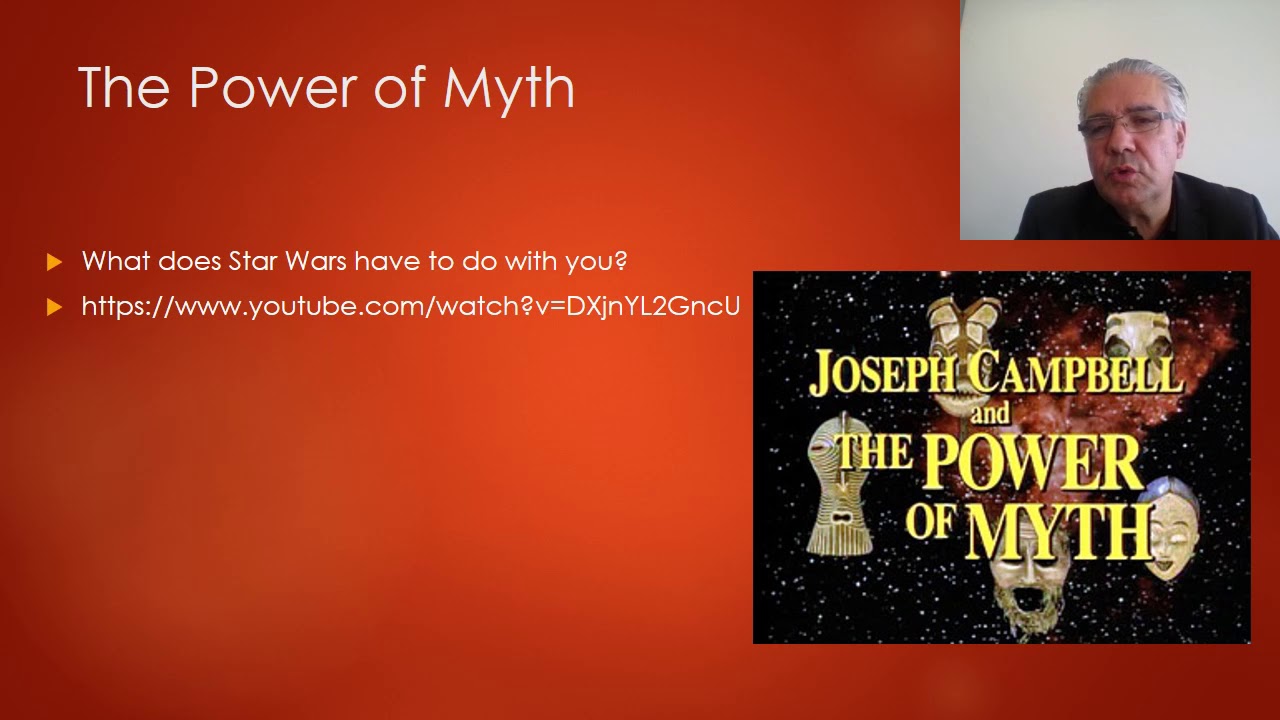 The Power of Myth

What does Star Wars have to do with you?

https://www.youtube.com/watch?v=DXjnYL2GncU

JOSEPH CAMPBELL and THE POWER OF MYTH